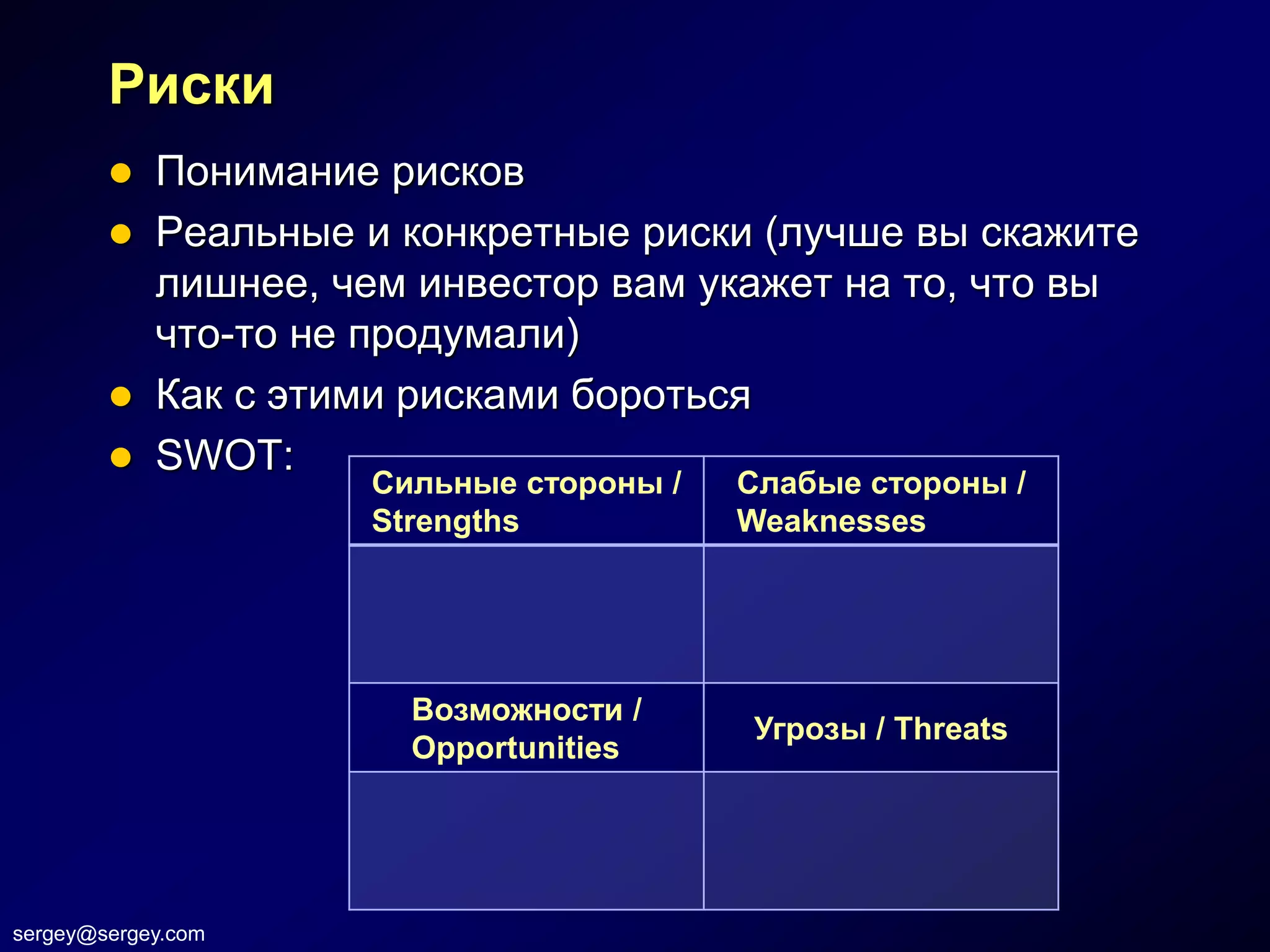 Риски

- Понимание рисков
- Реальные и конкретные риски (лучше вы скажите лишнее, чем инвестор вам укажет на то, что вы что-то не продумали)
- Как с этими рисками бороться
- SWOT:

| Сильные стороны / Strengths | Слабые стороны / Weaknesses |
|---|---|
| | |
| Возможности / Opportunities | Угрозы / Threats |
| | |

sergey@sergey.com